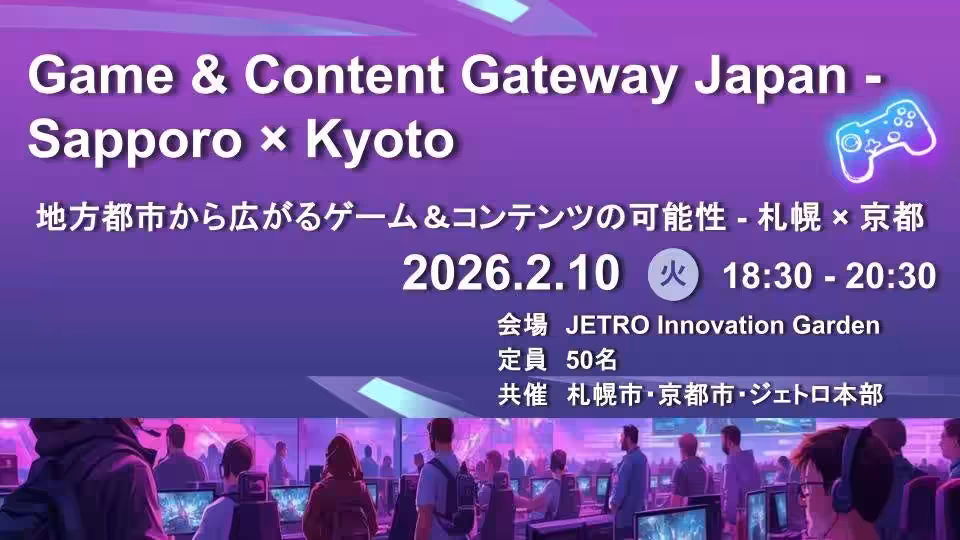 Game & Content Gateway Japan - Sapporo × Kyoto

地方都市から広がるゲーム＆コンテンツの可能性 - 札幌 × 京都

2026.2.10 火 18:30 - 20:30

会場 JETRO Innovation Garden
定員 50名
共催 札幌市･京都市･ジェトロ本部